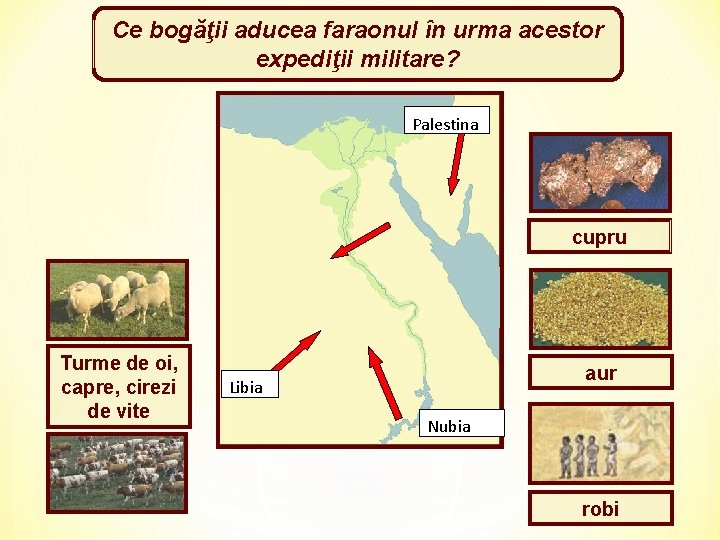 Ce bogăţii aducea faraonul în urma acestor expediţii militare?

Palestina

Libia

Nubia

Turme de oi, capre, cirezi de vite

cupru

aur

robi